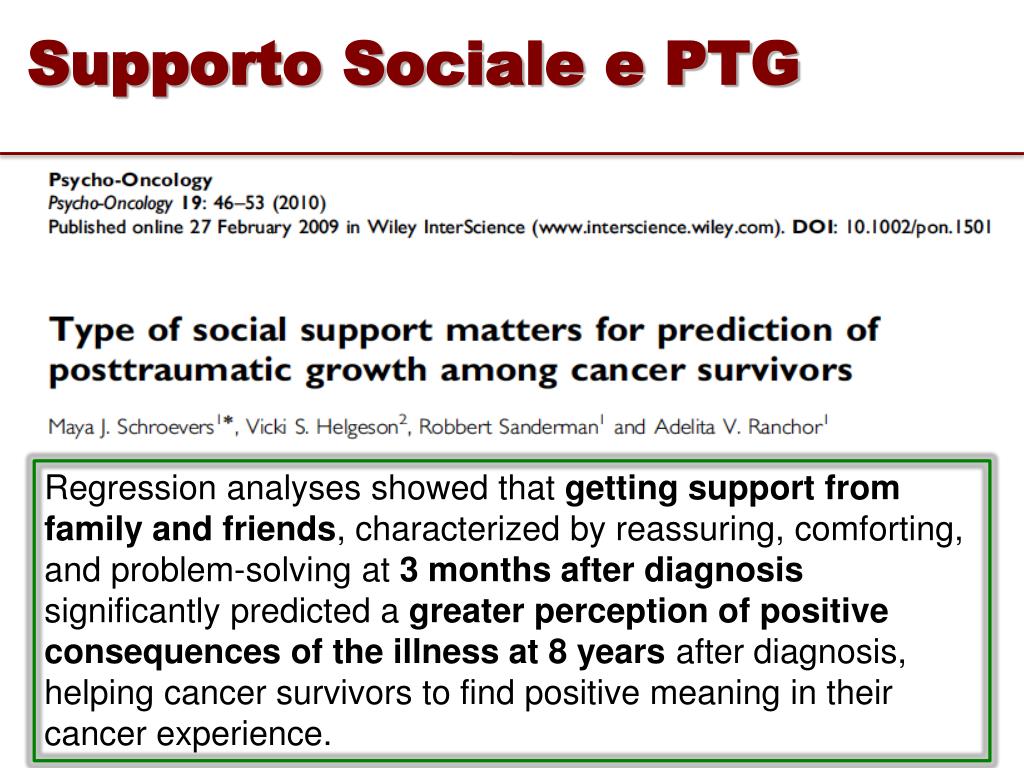 Supporto Sociale e PTG

Psycho-Oncology
Psycho-Oncology 19: 46–53 (2010)
Published online 27 February 2009 in Wiley InterScience (www.interscience.wiley.com). DOI: 10.1002/pon.1501

Type of social support matters for prediction of posttraumatic growth among cancer survivors

Maya J. Schroevers$^{1}$*, Vicki S. Helgeson$^{2}$, Robbert Sanderman$^{1}$ and Adelita V. Ranchor$^{1}$

Regression analyses showed that getting support from family and friends, characterized by reassuring, comforting, and problem-solving at 3 months after diagnosis significantly predicted a greater perception of positive consequences of the illness at 8 years after diagnosis, helping cancer survivors to find positive meaning in their cancer experience.